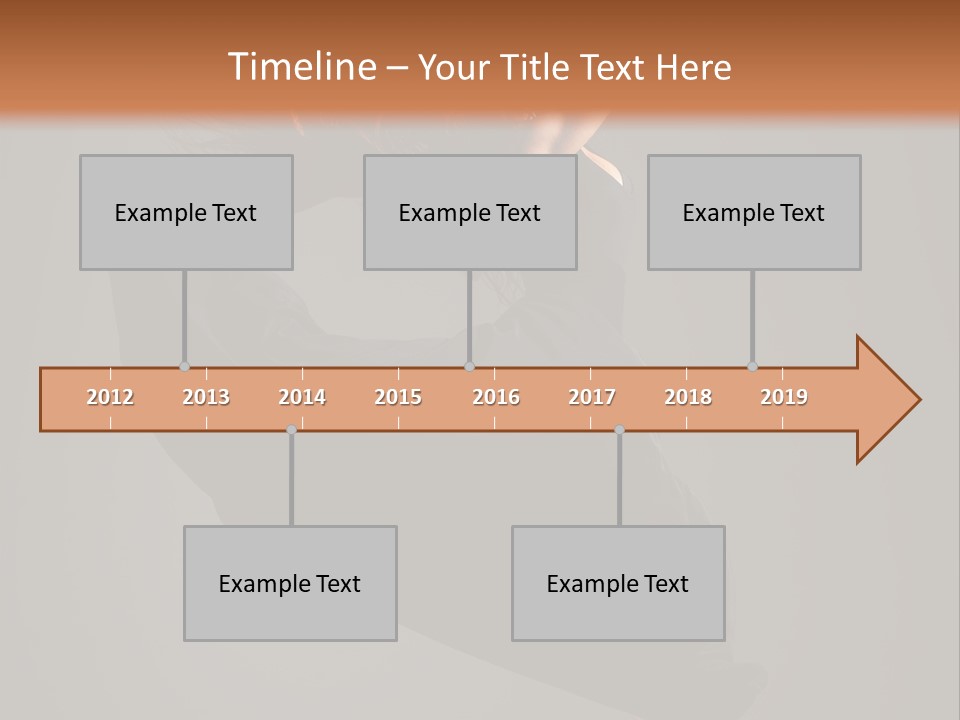 Timeline – Your Title Text Here

Example Text

Example Text

Example Text

2012 2013 2014 2015 2016 2017 2018 2019

Example Text

Example Text